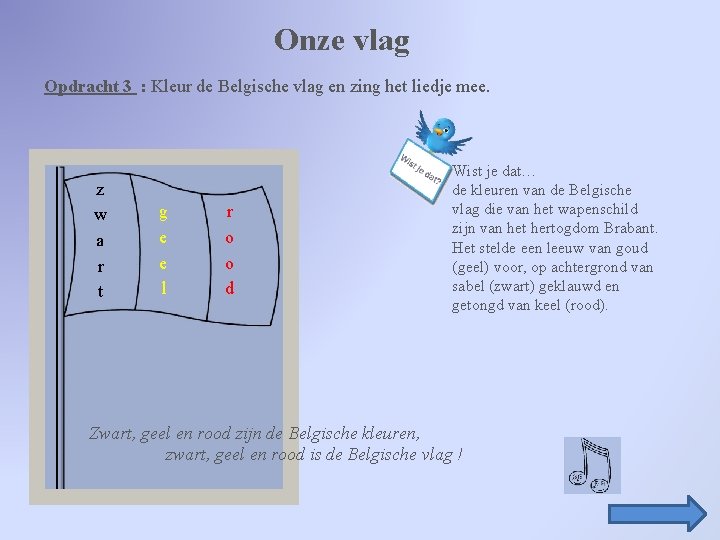 Onze vlag

Opdracht 3 : Kleur de Belgische vlag en zing het liedje mee.

z
w
a
r
t

g
e
e
l

r
o
o
d

Wist je dat?

Wist je dat…
de kleuren van de Belgische vlag die van het wapenschild zijn van het hertogdom Brabant. Het stelde een leeuw van goud (geel) voor, op achtergrond van sabel (zwart) geklauwd en getongd van keel (rood).

Zwart, geel en rood zijn de Belgische kleuren,
zwart, geel en rood is de Belgische vlag !